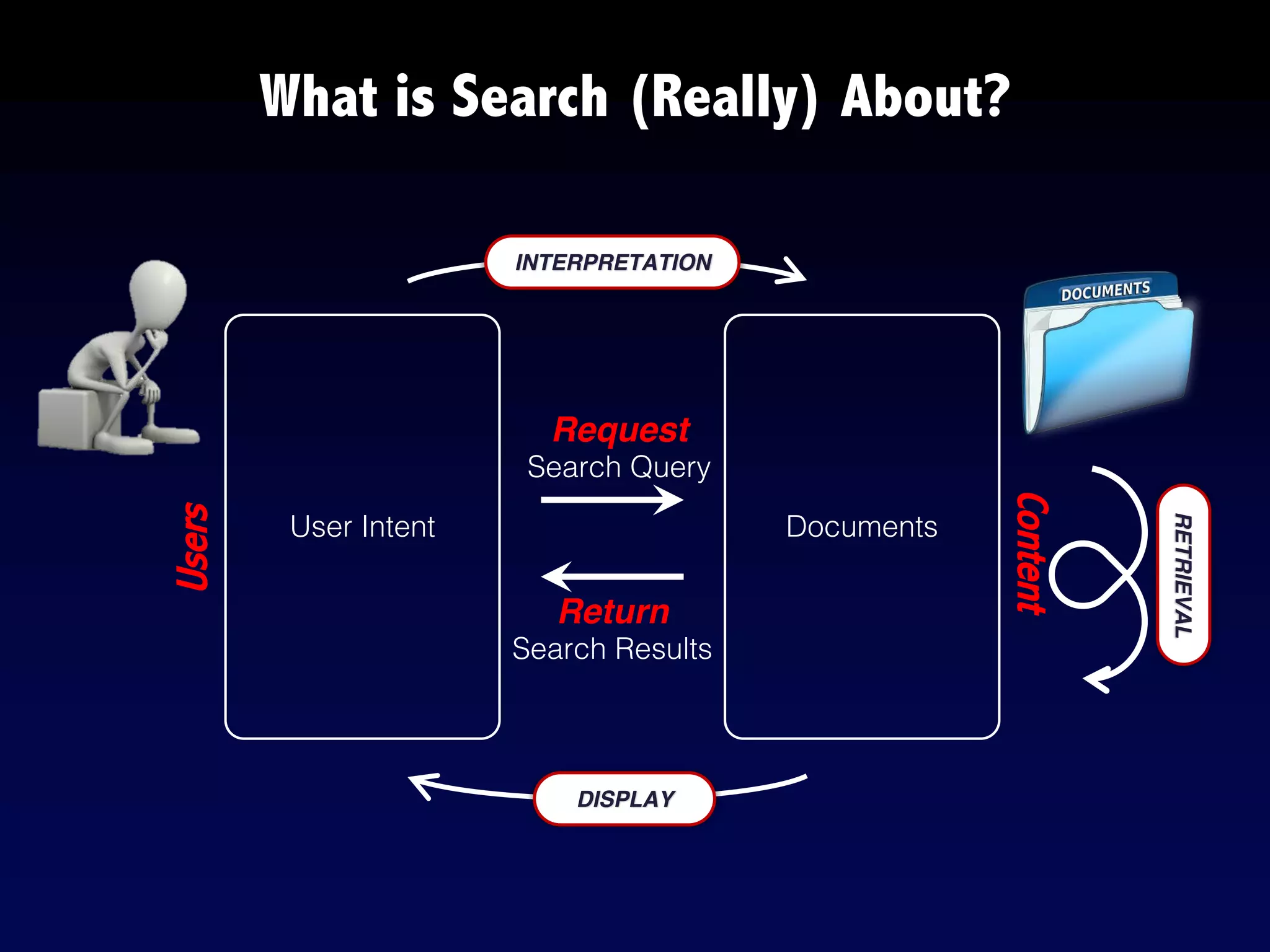 What is Search (Really) About?

INTERPRETATION

DOCUMENTS

Users

User Intent

Request
Search Query

Return
Search Results

Documents

Content

RETRIEVAL

DISPLAY